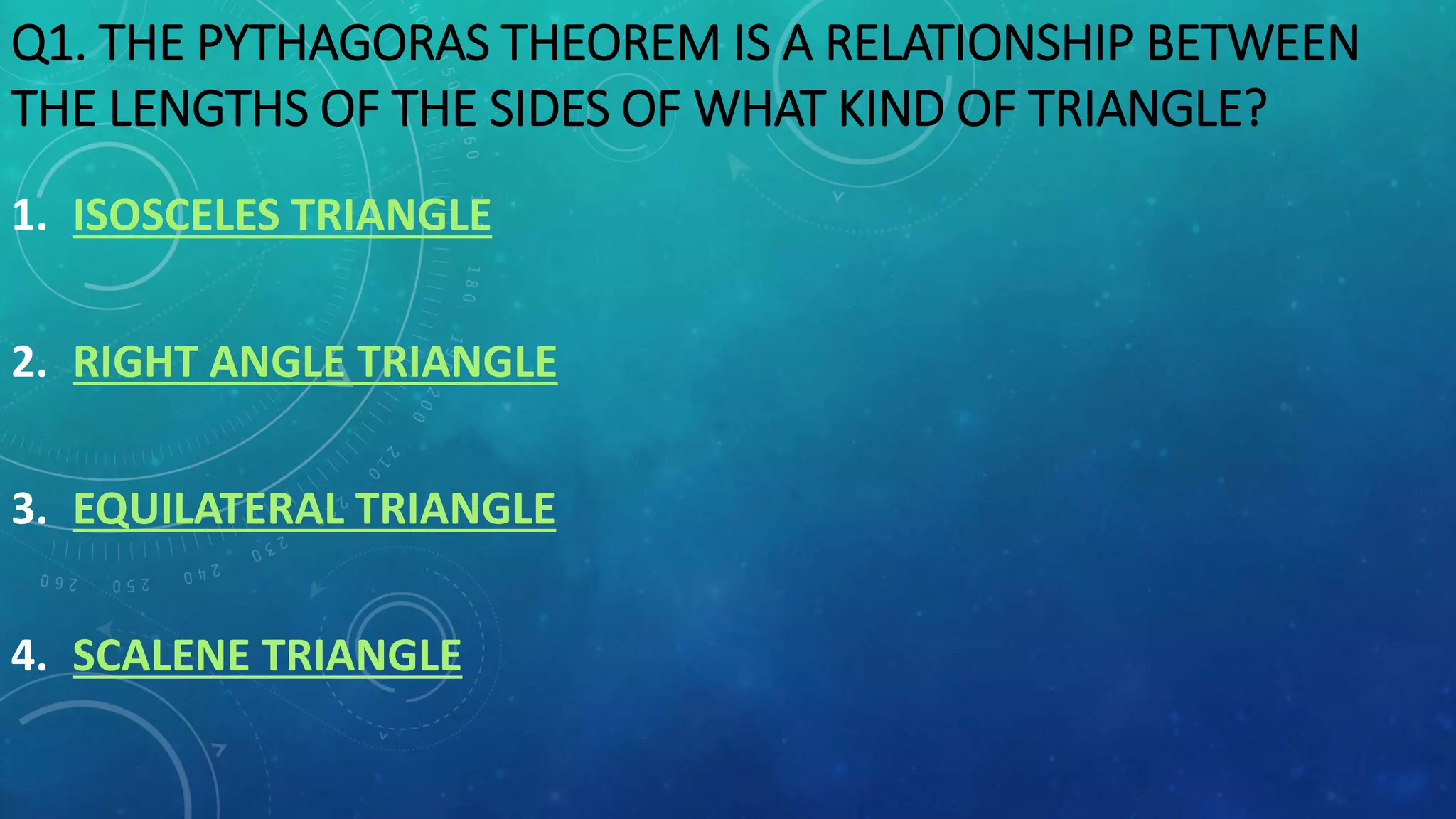 Q1. THE PYTHAGORAS THEOREM IS A RELATIONSHIP BETWEEN THE LENGTHS OF THE SIDES OF WHAT KIND OF TRIANGLE?

1. ISOSCELES TRIANGLE

2. RIGHT ANGLE TRIANGLE

3. EQUILATERAL TRIANGLE

4. SCALENE TRIANGLE